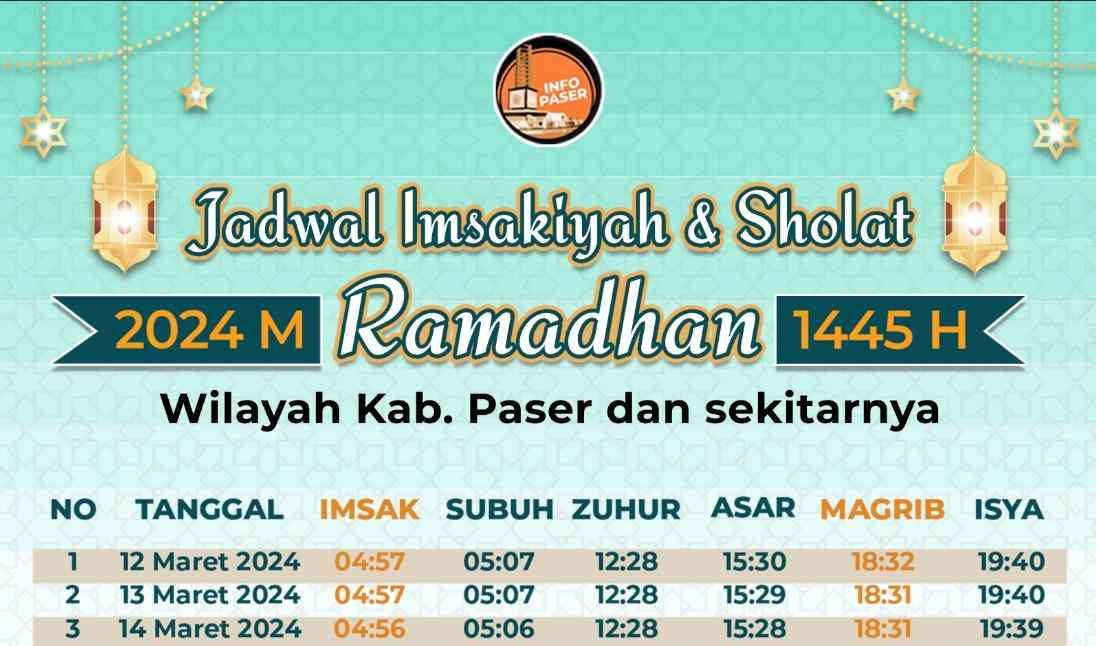 INFO PASER

Jadwal Imsakiyah & Sholat

2024 M Ramadhan 1445 H

Wilayah Kab. Paser dan sekitarnya

| NO | TANGGAL | IMSAK | SUBUH | ZUHUR | ASAR | MAGRIB | ISYA |
|---|---|---|---|---|---|---|---|
| 1 | 12 Maret 2024 | 04:57 | 05:07 | 12:28 | 15:30 | 18:32 | 19:40 |
| 2 | 13 Maret 2024 | 04:57 | 05:07 | 12:28 | 15:29 | 18:31 | 19:40 |
| 3 | 14 Maret 2024 | 04:56 | 05:06 | 12:28 | 15:28 | 18:31 | 19:39 |